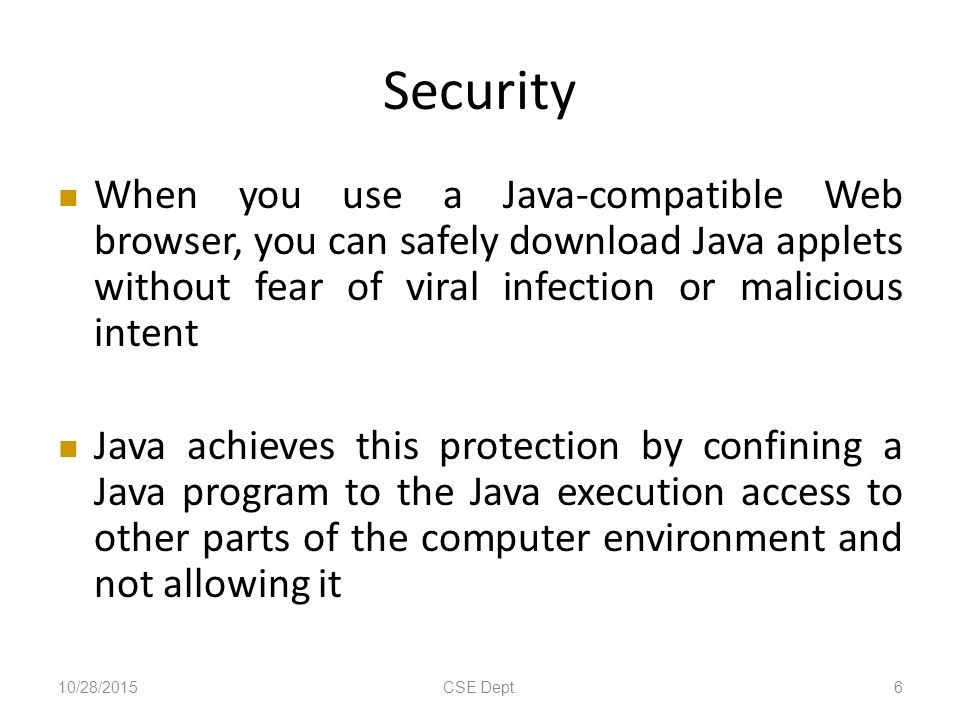 Security

When you use a Java-compatible Web browser, you can safely download Java applets without fear of viral infection or malicious intent

Java achieves this protection by confining a Java program to the Java execution access to other parts of the computer environment and not allowing it

10/28/2015

CSE Dept.

6